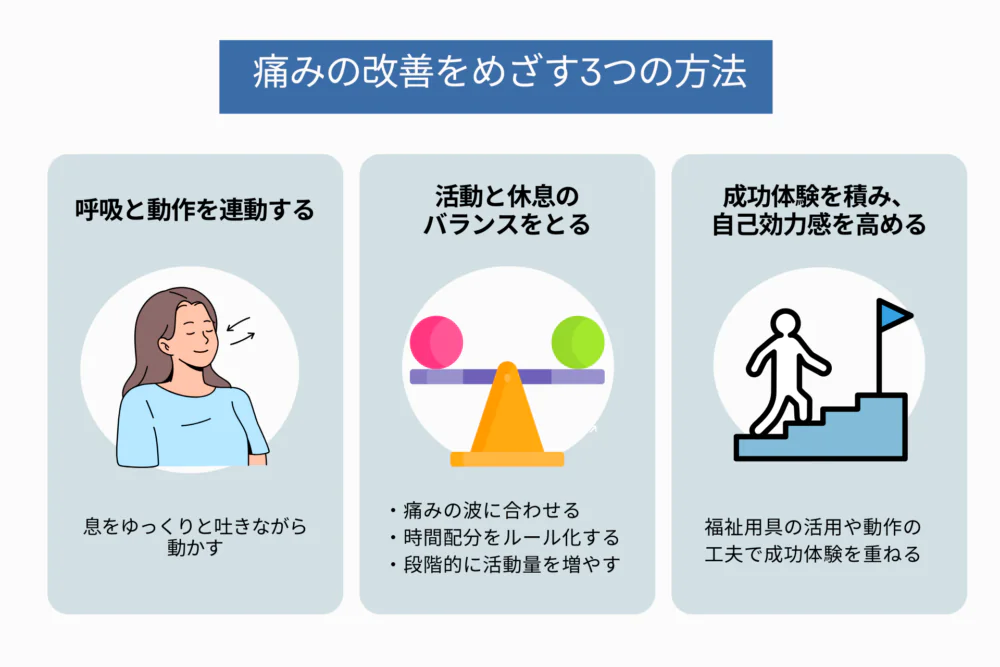 痛みの改善をめざす3つの方法

呼吸と動作を連動する

息をゆっくりと吐きながら動かす

活動と休息のバランスをとる

・痛みの波に合わせる
・時間配分をルール化する
・段階的に活動量を増やす

成功体験を積み、自己効力感を高める

福祉用具の活用や動作の工夫で成功体験を重ねる